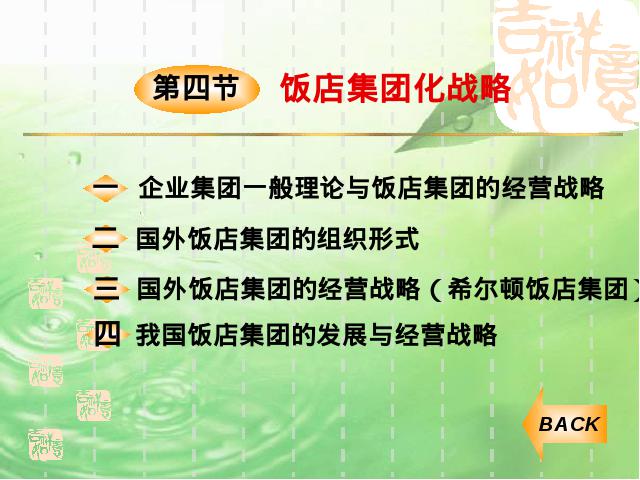 第四节 饭店集团化战略

一 企业集团一般理论与饭店集团的经营战略

二 国外饭店集团的组织形式

三 国外饭店集团的经营战略（希尔顿饭店集团

四 我国饭店集团的发展与经营战略

BACK